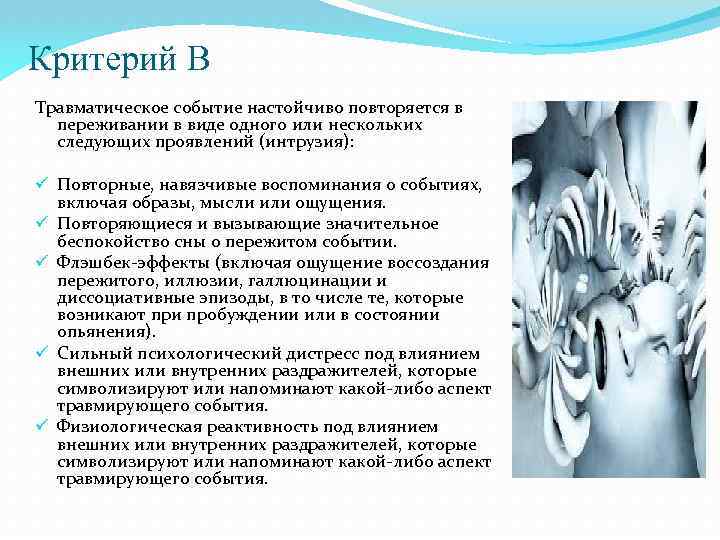 Критерий В

Травматическое событие настойчиво повторяется в переживании в виде одного или нескольких следующих проявлений (интрузия):

✓ Повторные, навязчивые воспоминания о событиях, включая образы, мысли или ощущения.
✓ Повторяющиеся и вызывающие значительное беспокойство сны о пережитом событии.
✓ Флэшбек-эффекты (включая ощущение воссоздания пережитого, иллюзии, галлюцинации и диссоциативные эпизоды, в то числе те, которые возникают при пробуждении или в состоянии опьянения).
✓ Сильный психологический дистресс под влиянием внешних или внутренних раздражителей, которые символизируют или напоминают какой-либо аспект травмирующего события.
✓ Физиологическая реактивность под влиянием внешних или внутренних раздражителей, которые символизируют или напоминают какой-либо аспект травмирующего события.